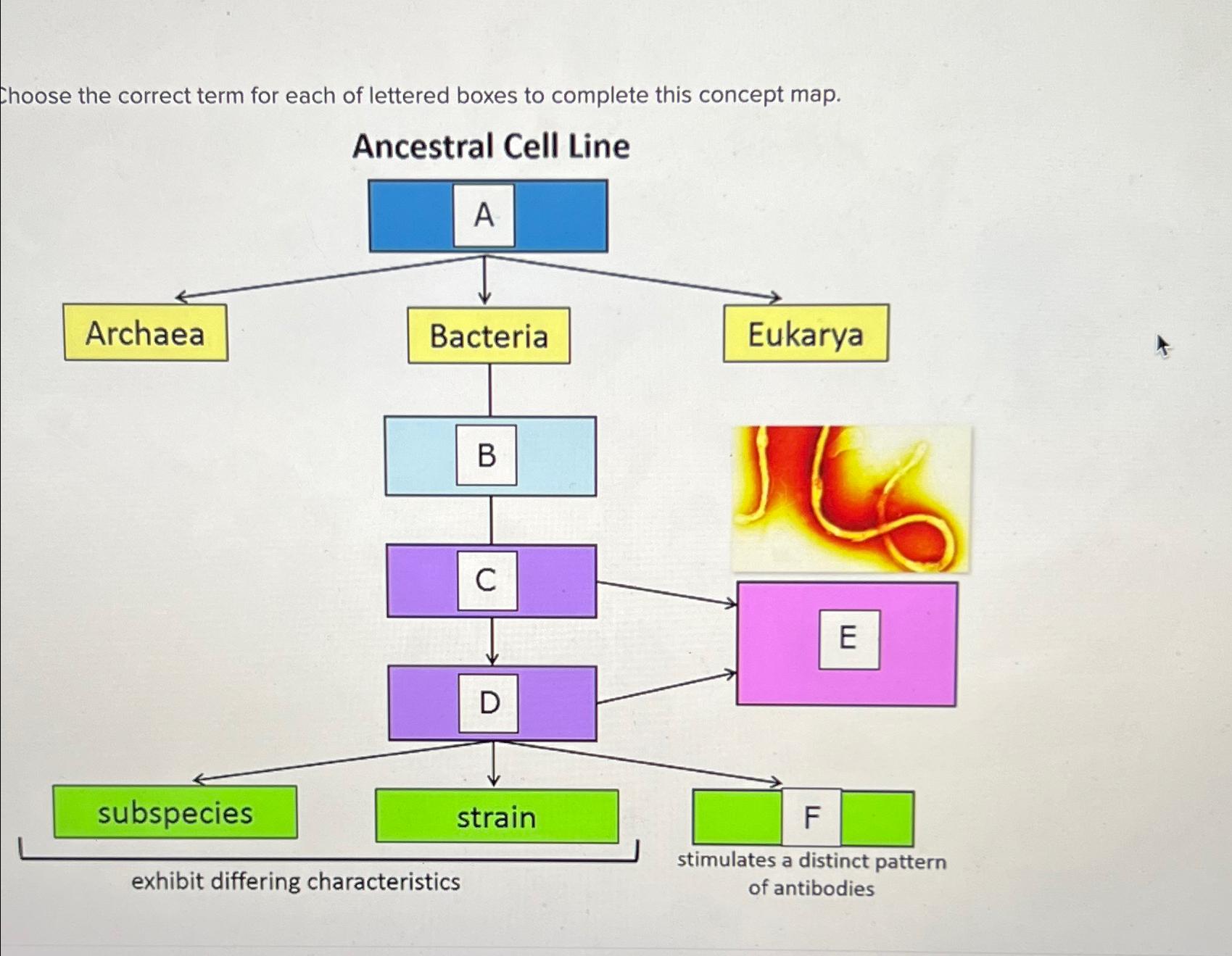 Choose the correct term for each of lettered boxes to complete this concept map.

Ancestral Cell Line

A

Archaea

Bacteria

Eukarya

B

C

E

D

subspecies

strain

F

exhibit differing characteristics

stimulates a distinct pattern of antibodies